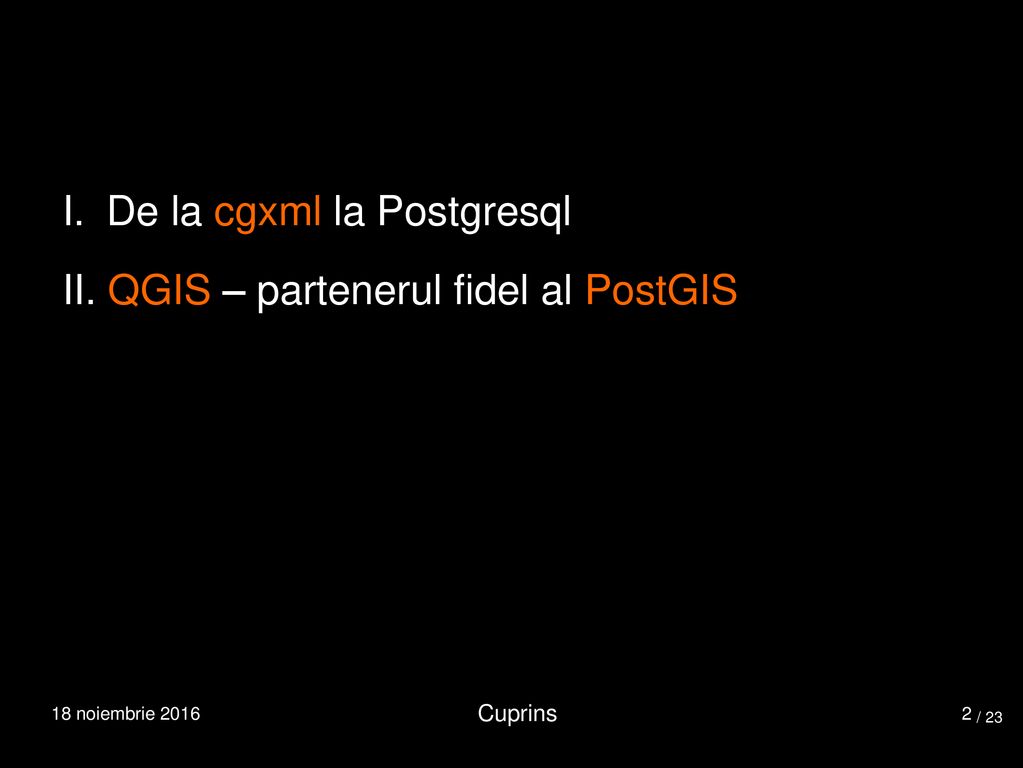 I. De la cgxml la Postgresql

II. QGIS – partenerul fidel al PostGIS

18 noiembrie 2016

Cuprins

2 / 23